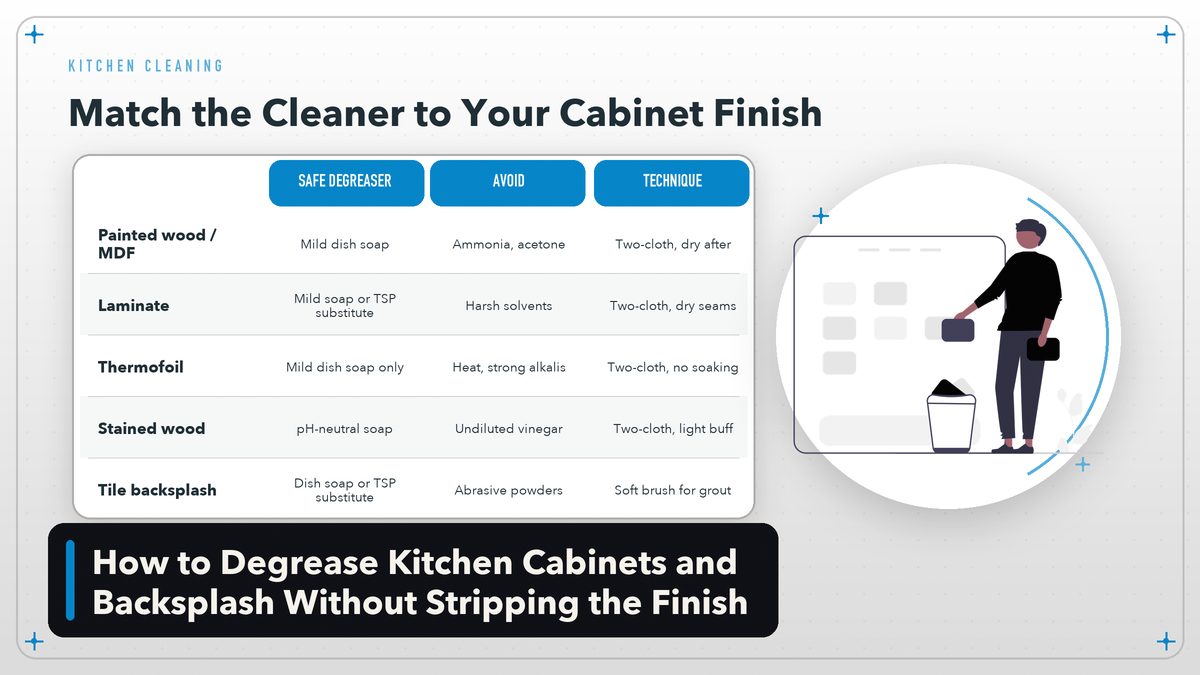 KITCHEN CLEANING

Match the Cleaner to Your Cabinet Finish

| | SAFE DEGREASER | AVOID | TECHNIQUE |
|---|---|---|---|
| Painted wood / MDF | Mild dish soap | Ammonia, acetone | Two-cloth, dry after |
| Laminate | Mild soap or TSP substitute | Harsh solvents | Two-cloth, dry seams |
| Thermofoil | Mild dish soap only | Heat, strong alkalis | Two-cloth, no soaking |
| Stained wood | pH-neutral soap | Undiluted vinegar | Two-cloth, light buff |
| Tile backsplash | Dish soap or TSP substitute | Abrasive powders | Soft brush for grout |

How to Degrease Kitchen Cabinets and Backsplash Without Stripping the Finish